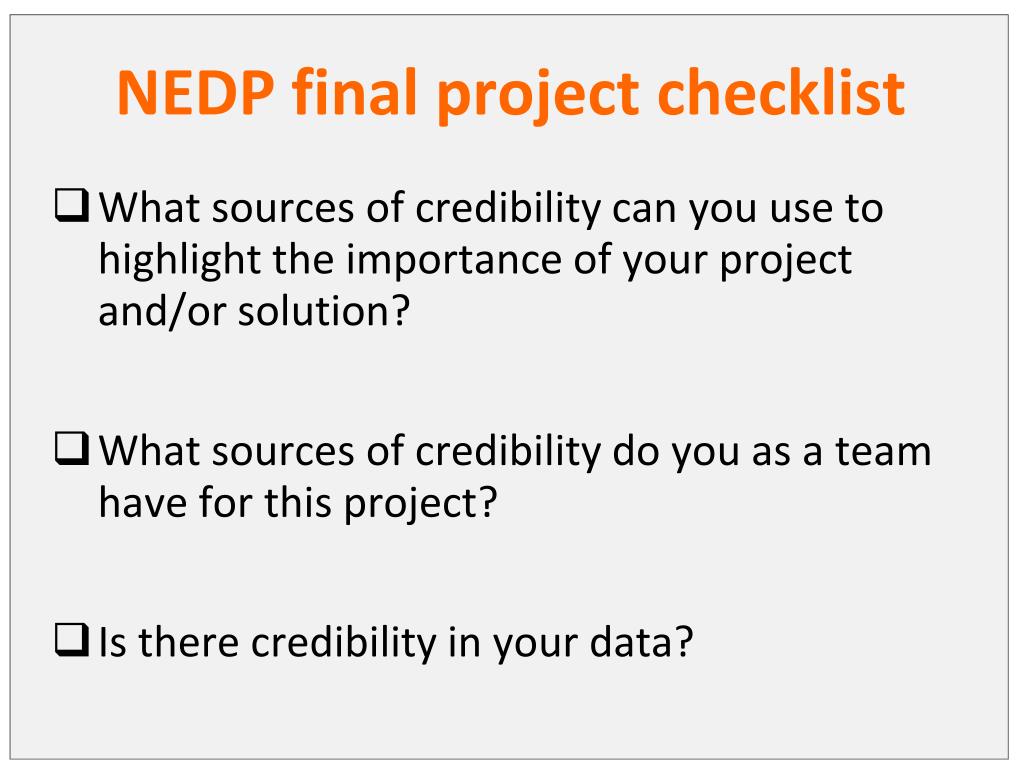 NEDP final project checklist

❑ What sources of credibility can you use to highlight the importance of your project and/or solution?

❑ What sources of credibility do you as a team have for this project?

❑ Is there credibility in your data?